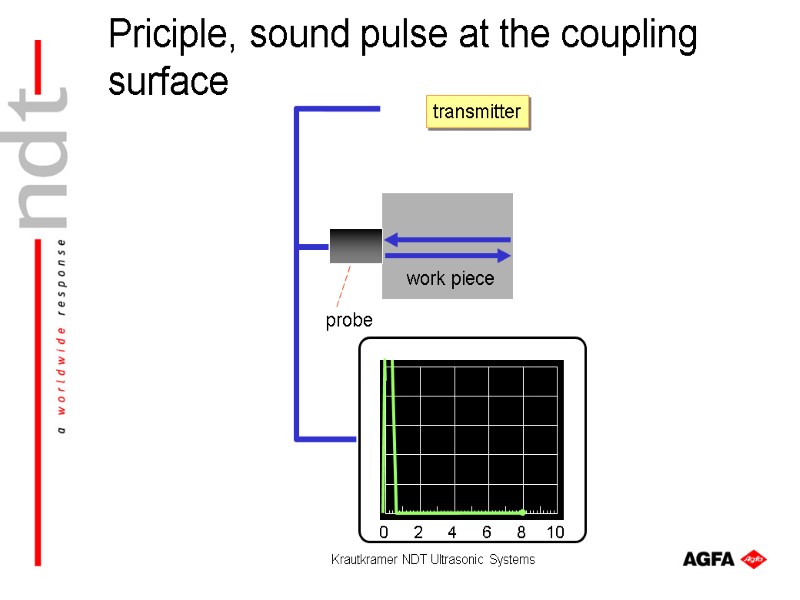 ndt
a worldwide response

Priciple, sound pulse at the coupling surface

transmitter

work piece

probe

0 2 4 6 8 10

Krautkramer NDT Ultrasonic Systems

AGFA Agfa